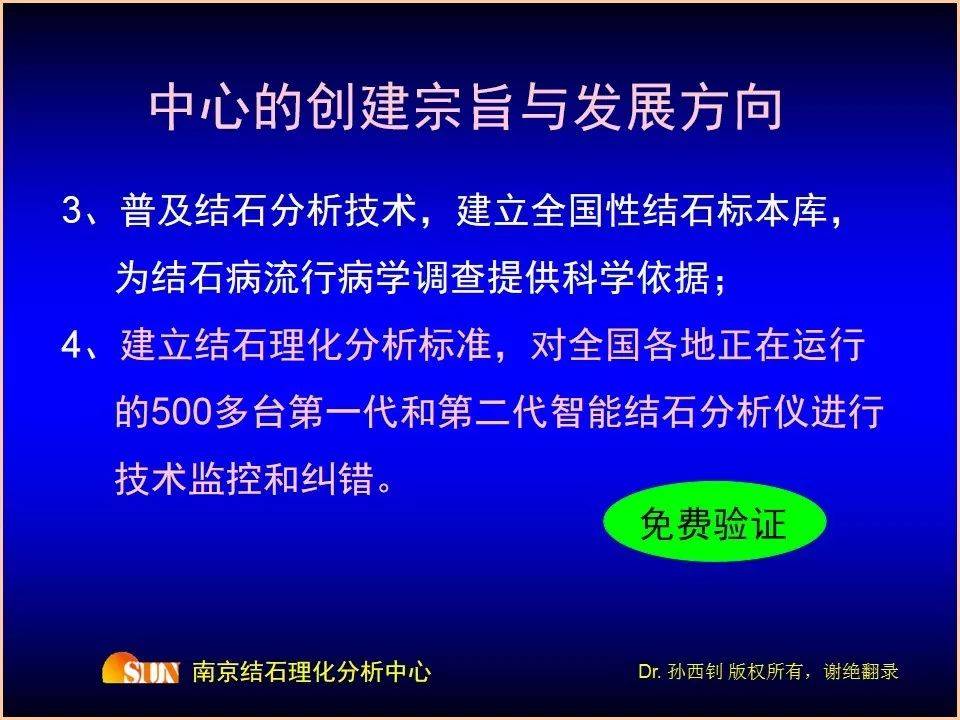 中心的创建宗旨与发展方向

3、普及结石分析技术，建立全国性结石标本库，为结石病流行病学调查提供科学依据；

4、建立结石理化分析标准，对全国各地正在运行的500多台第一代和第二代智能结石分析仪进行技术监控和纠错。

免费验证

SUN 南京结石理化分析中心

Dr. 孙西钊 版权所有，谢绝翻录